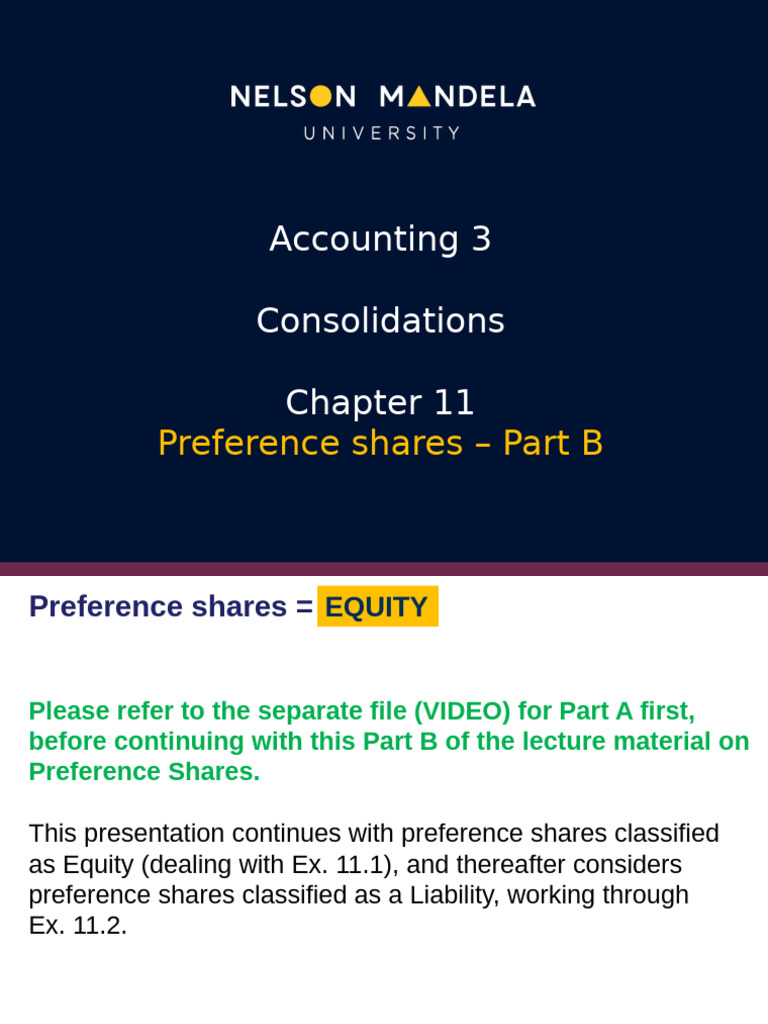 NELSON MANDELA
UNIVERSITY

Accounting 3

Consolidations

Chapter 11
Preference shares – Part B

Preference shares = EQUITY

Please refer to the separate file (VIDEO) for Part A first, before continuing with this Part B of the lecture material on Preference Shares.

This presentation continues with preference shares classified as Equity (dealing with Ex. 11.1), and thereafter considers preference shares classified as a Liability, working through Ex. 11.2.